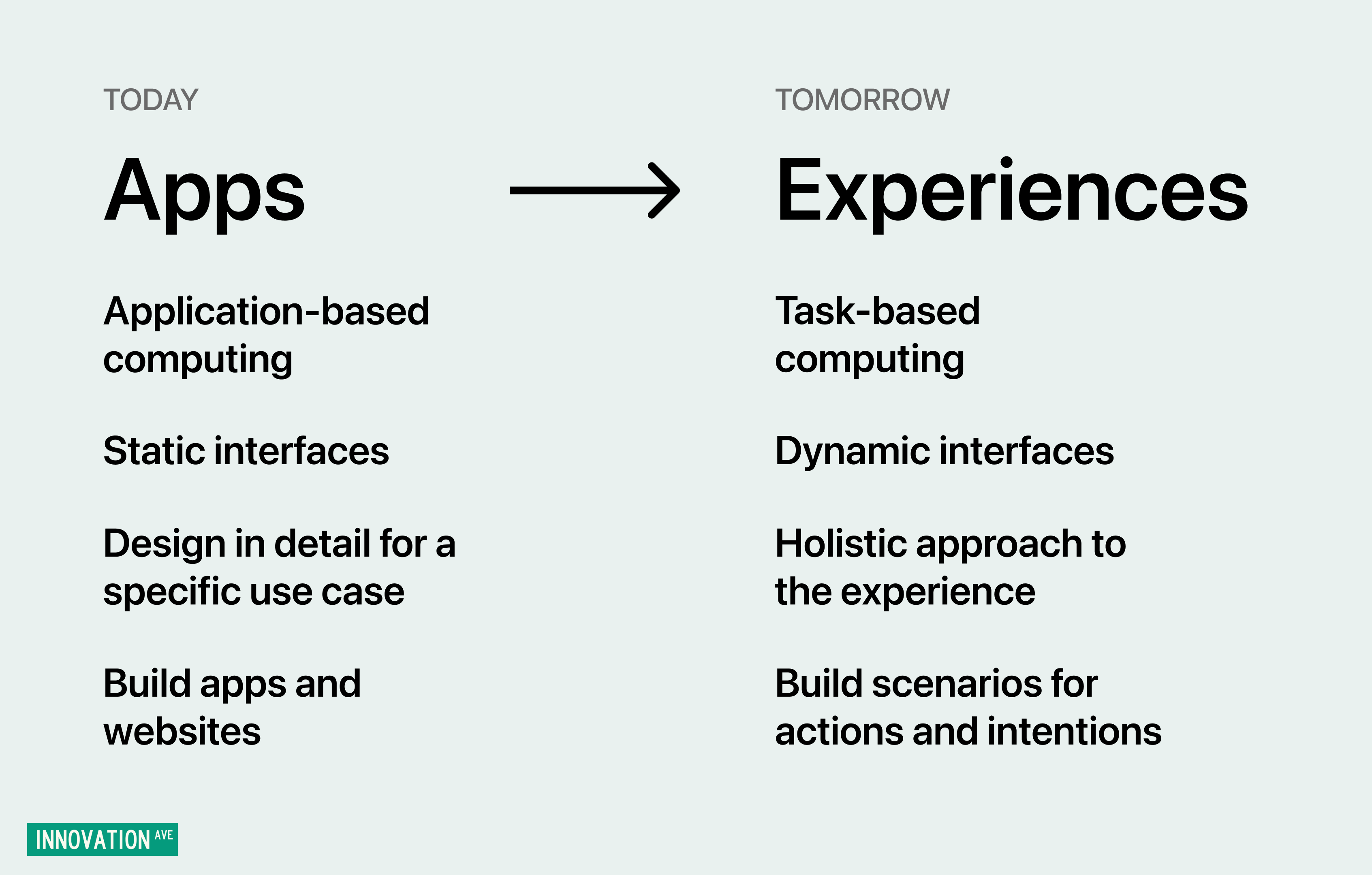 TODAY

Apps

Application-based computing

Static interfaces

Design in detail for a specific use case

Build apps and websites

TOMORROW

Experiences

Task-based computing

Dynamic interfaces

Holistic approach to the experience

Build scenarios for actions and intentions

INNOVATION AVE